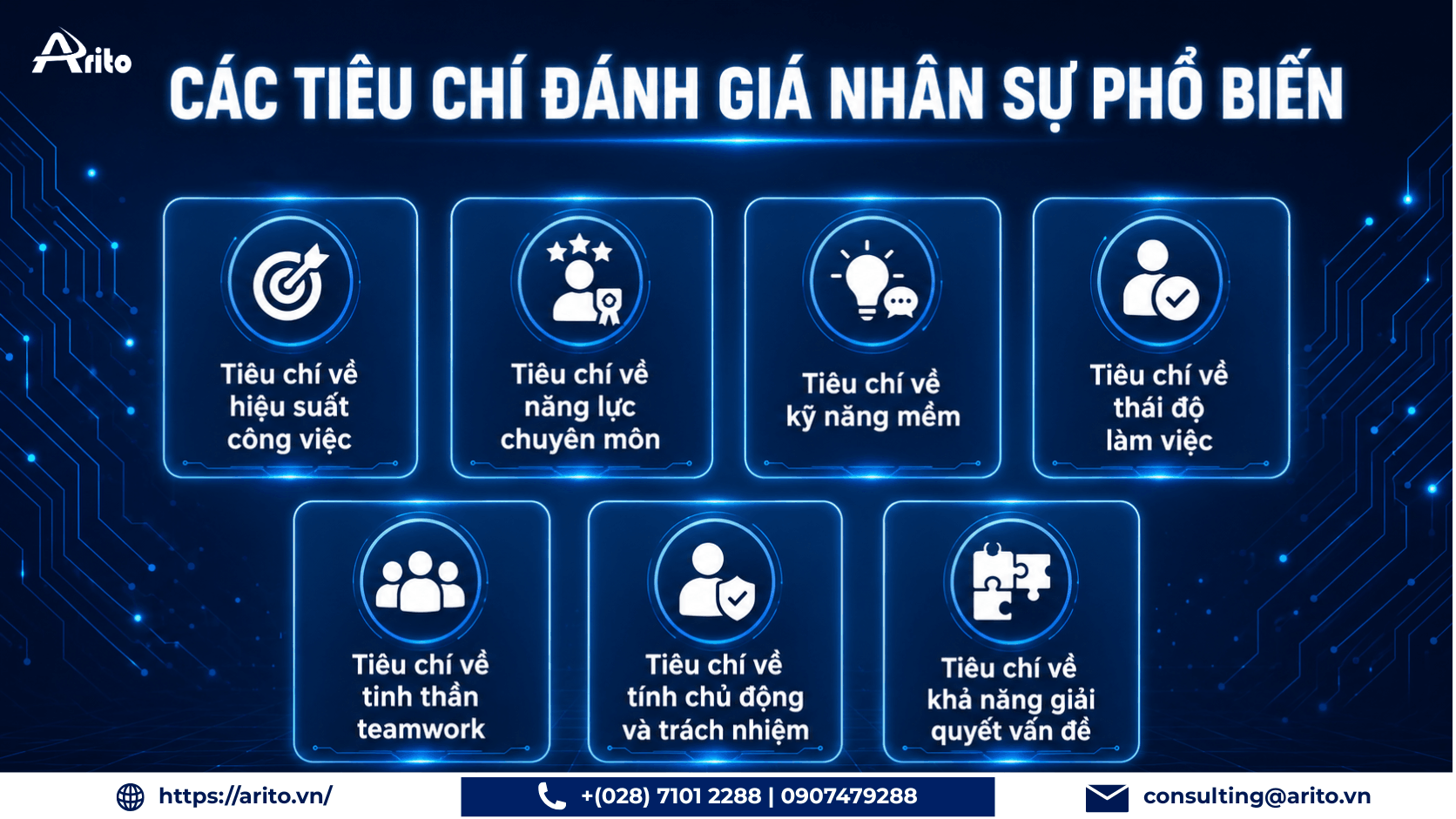 Arito

CÁC TIÊU CHÍ ĐÁNH GIÁ NHÂN SỰ PHỔ BIẾN

Tiêu chí về hiệu suất công việc

Tiêu chí về năng lực chuyên môn

Tiêu chí về kỹ năng mềm

Tiêu chí về thái độ làm việc

Tiêu chí về tinh thần teamwork

Tiêu chí về tính chủ động và trách nhiệm

Tiêu chí về khả năng giải quyết vấn đề

https://arito.vn/

+(028) 7101 2288 | 0907479288

consulting@arito.vn